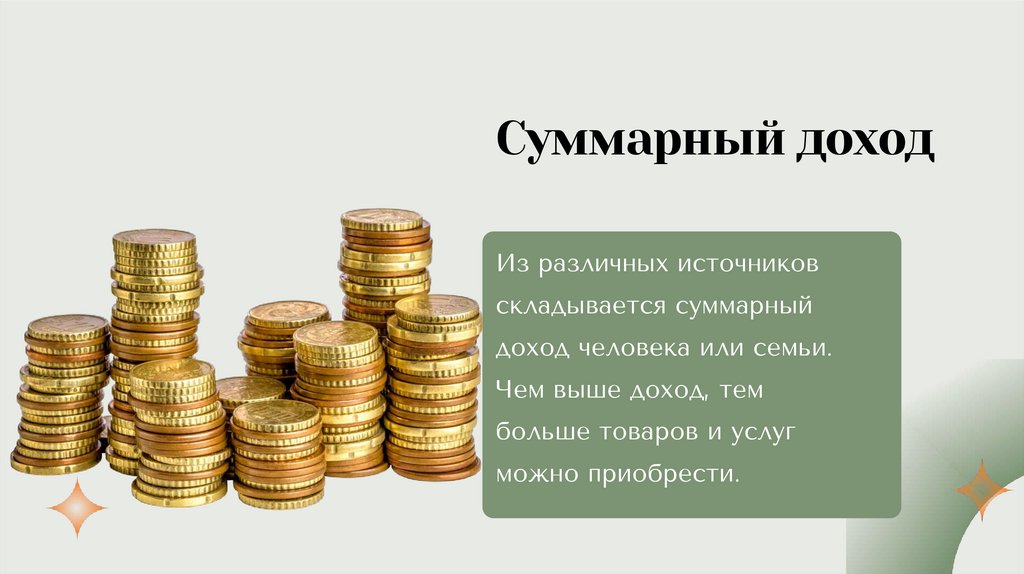 Суммарный доход

Из различных источников складывается суммарный доход человека или семьи. Чем выше доход, тем больше товаров и услуг можно приобрести.